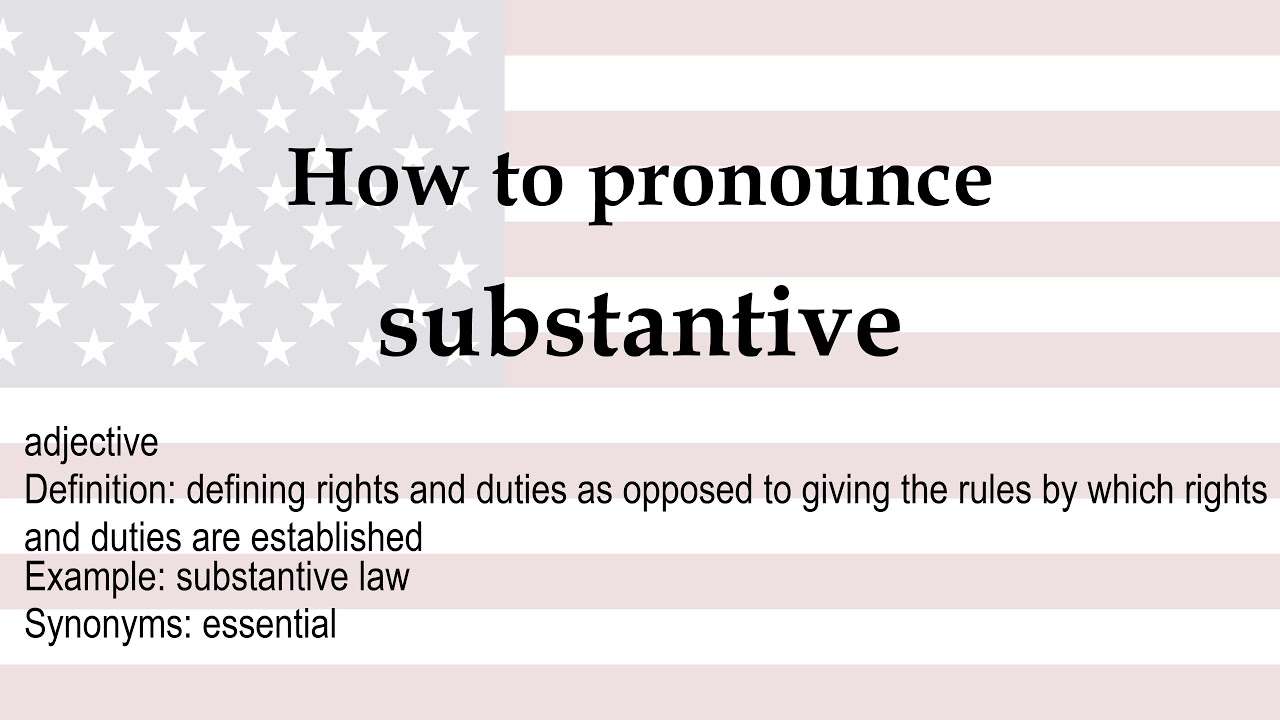 How to pronounce
substantive

adjective
Definition: defining rights and duties as opposed to giving the rules by which rights and duties are established
Example: substantive law
Synonyms: essential